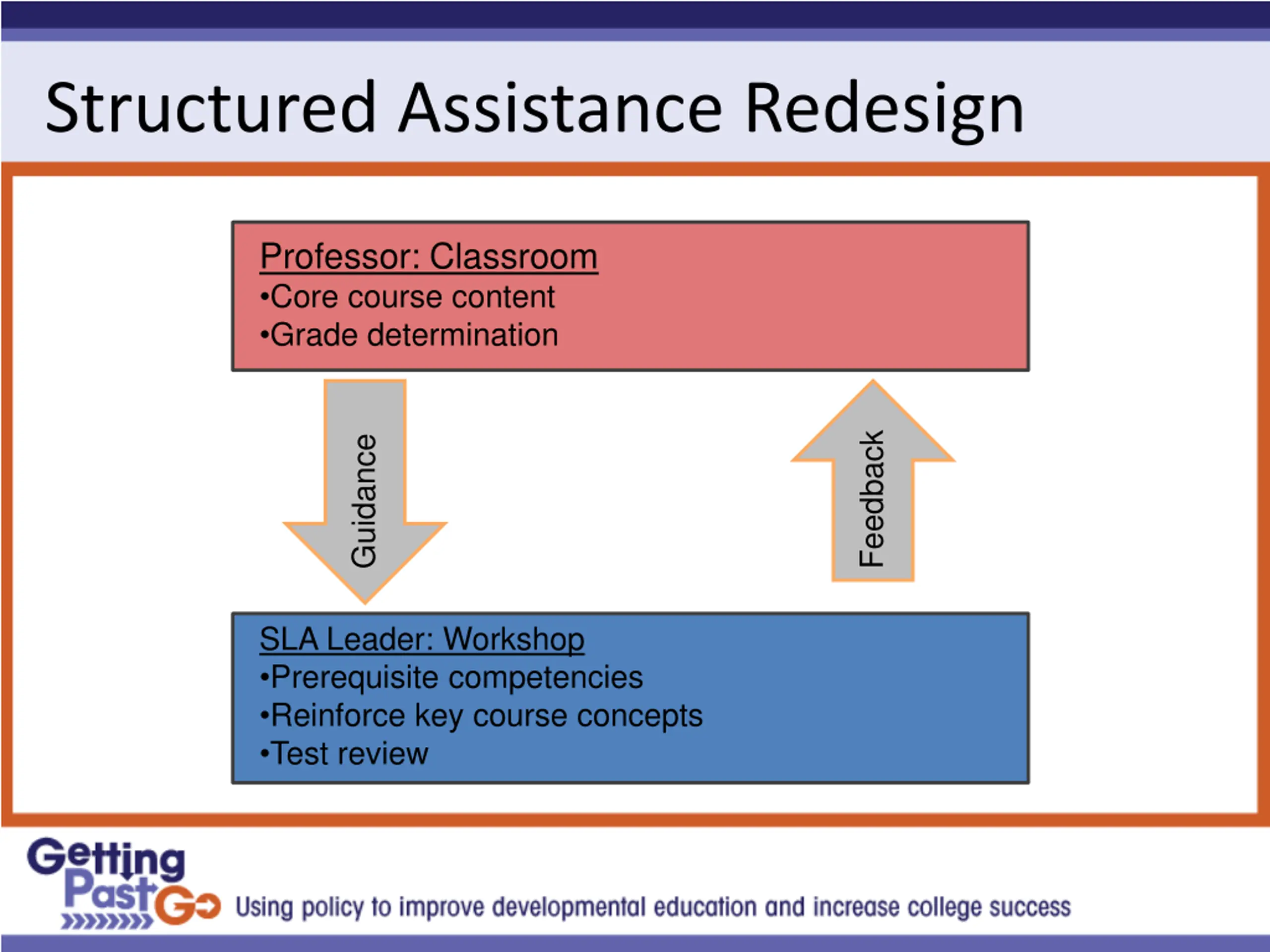 Structured Assistance Redesign

Professor: Classroom
•Core course content
•Grade determination

Guidance

Feedback

SLA Leader: Workshop
•Prerequisite competencies
•Reinforce key course concepts
•Test review

Getting Past Go
Using policy to improve developmental education and increase college success